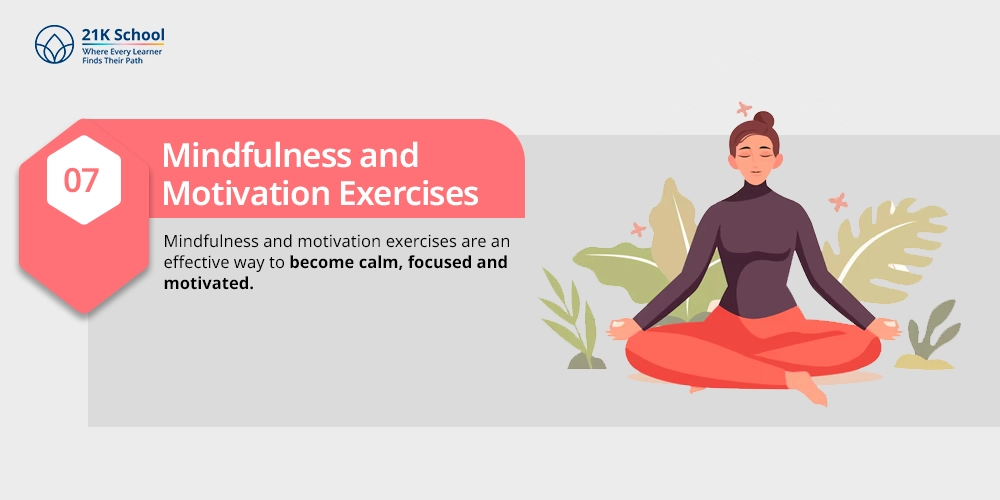 21K School
Where Every Learner
Finds Their Path

07

Mindfulness and Motivation Exercises

Mindfulness and motivation exercises are an effective way to become calm, focused and motivated.